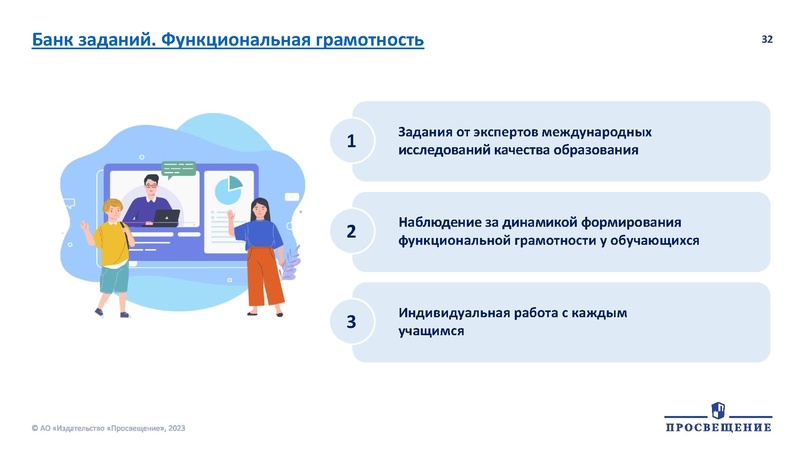 Банк заданий. Функциональная грамотность

32

1
Задания от экспертов международных исследований качества образования

2
Наблюдение за динамикой формирования функциональной грамотности у обучающихся

3
Индивидуальная работа с каждым учащимся

© АО «Издательство «Просвещение», 2023

ПРОСВЕЩЕНИЕ